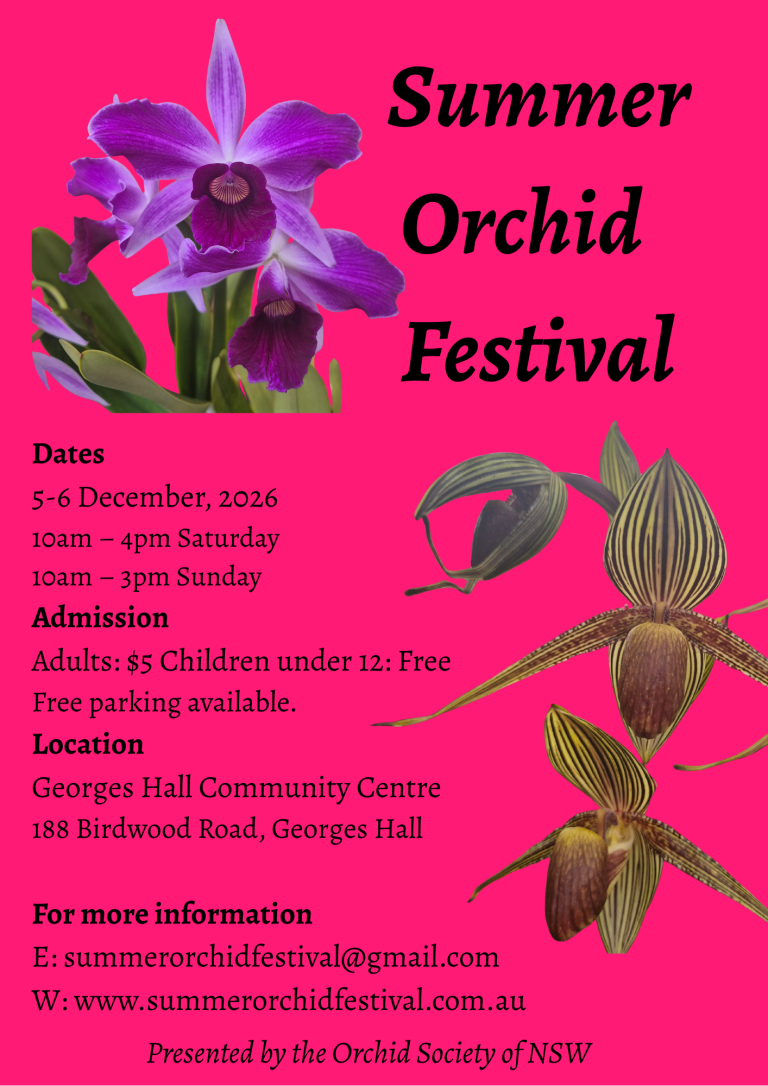 Summer Orchid Festival

Dates
5-6 December, 2026
10am – 4pm Saturday
10am – 3pm Sunday

Admission
Adults: $5 Children under 12: Free
Free parking available.

Location
Georges Hall Community Centre
188 Birdwood Road, Georges Hall

For more information
E: summerorchidfestival@gmail.com
W: www.summerorchidfestival.com.au

Presented by the Orchid Society of NSW